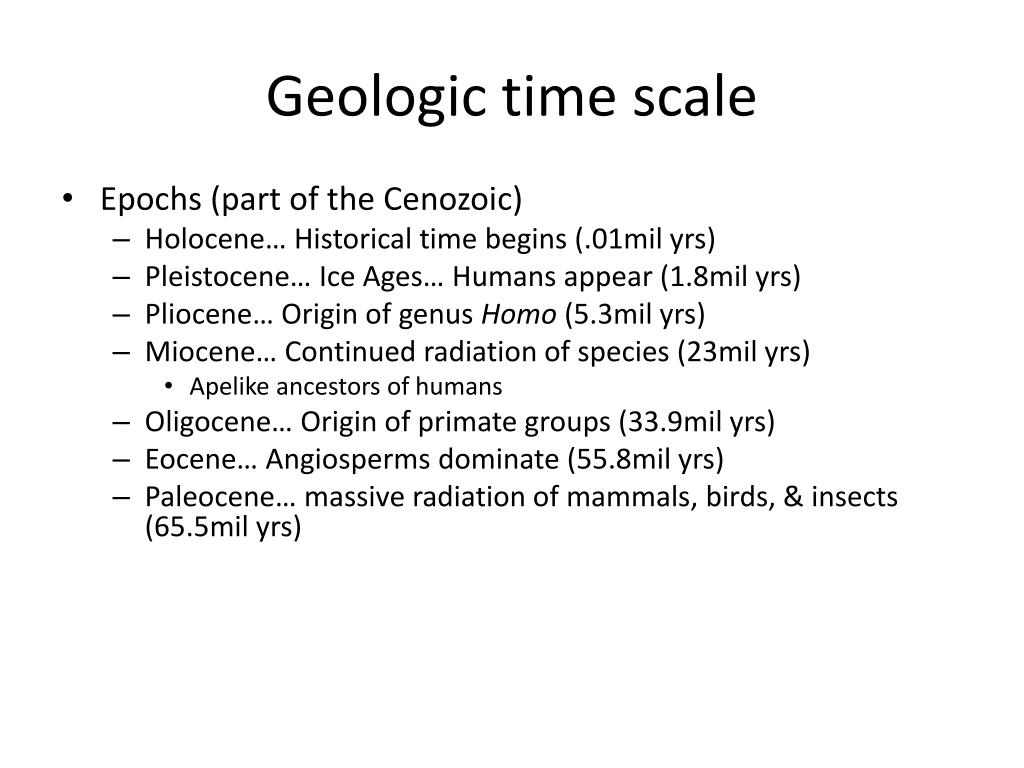 Geologic time scale

• Epochs (part of the Cenozoic)
  – Holocene… Historical time begins (.01mil yrs)
  – Pleistocene… Ice Ages… Humans appear (1.8mil yrs)
  – Pliocene… Origin of genus Homo (5.3mil yrs)
  – Miocene… Continued radiation of species (23mil yrs)
    • Apelike ancestors of humans
  – Oligocene… Origin of primate groups (33.9mil yrs)
  – Eocene… Angiosperms dominate (55.8mil yrs)
  – Paleocene… massive radiation of mammals, birds, & insects (65.5mil yrs)